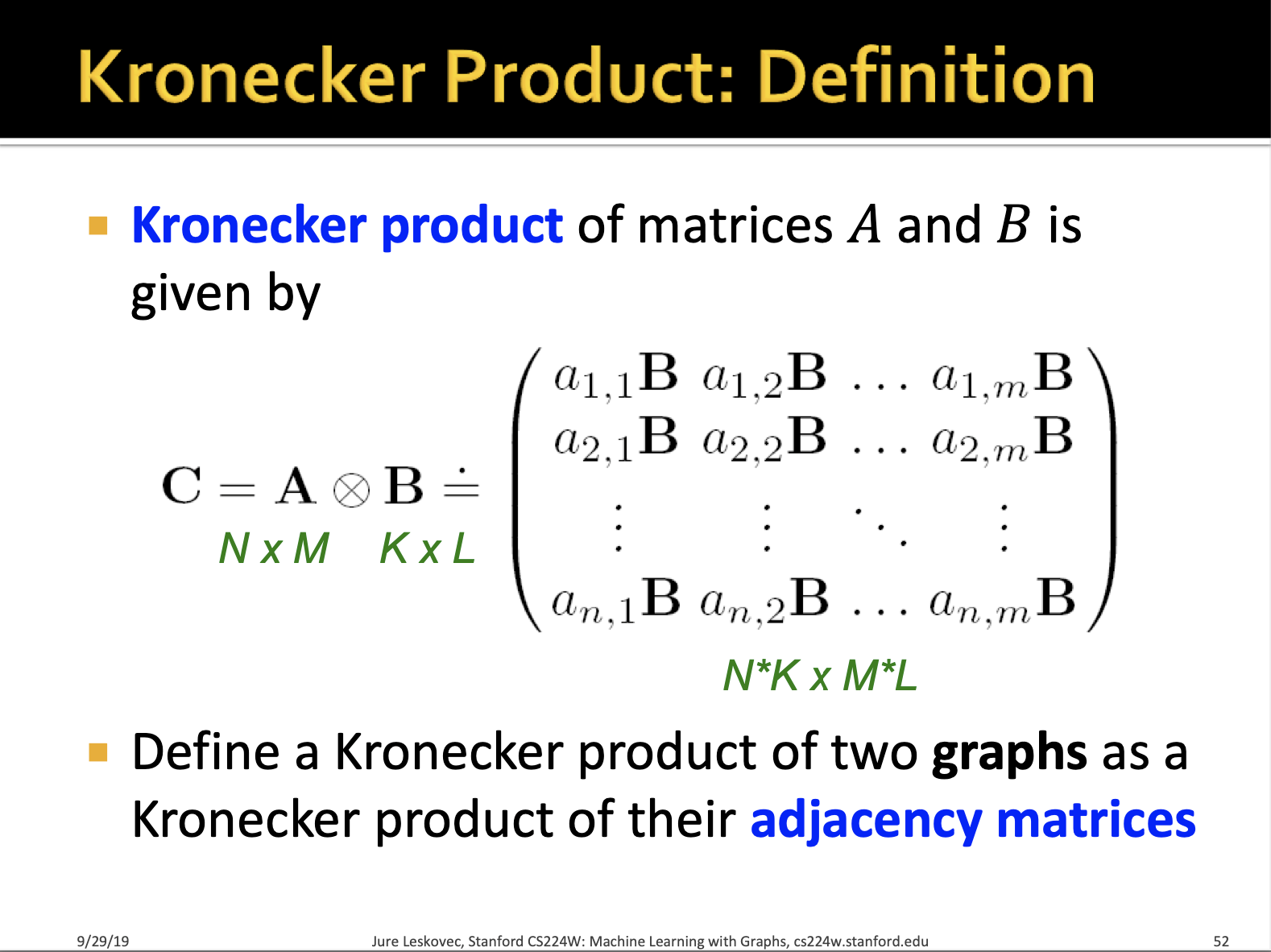 Kronecker Product: Definition

Kronecker product of matrices $A$ and $B$ is given by

$\mathbf{C} = \mathbf{A} \otimes \mathbf{B} \doteq \begin{pmatrix} a_{1,1}\mathbf{B} & a_{1,2}\mathbf{B} & \dots & a_{1,m}\mathbf{B} \\ a_{2,1}\mathbf{B} & a_{2,2}\mathbf{B} & \dots & a_{2,m}\mathbf{B} \\ \vdots & \vdots & \ddots & \vdots \\ a_{n,1}\mathbf{B} & a_{n,2}\mathbf{B} & \dots & a_{n,m}\mathbf{B} \end{pmatrix}$

N x M    K x L

N*K x M*L

Define a Kronecker product of two graphs as a Kronecker product of their adjacency matrices

9/29/19    Jure Leskovec, Stanford CS224W: Machine Learning with Graphs, cs224w.stanford.edu    52